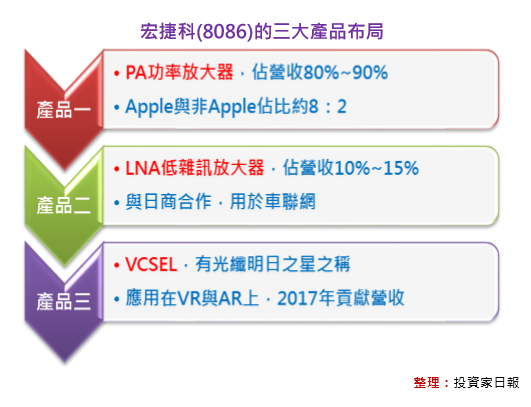 宏捷科(8086)的三大產品布局

產品一

• PA功率放大器，佔營收80%~90%

• Apple與非Apple佔比約8：2

產品二

• LNA低雜訊放大器，佔營收10%~15%

• 與日商合作，用於車聯網

產品三

• VCSEL，有光纖明日之星之稱

• 應用在VR與AR上，2017年貢獻營收

整理：投資家日報